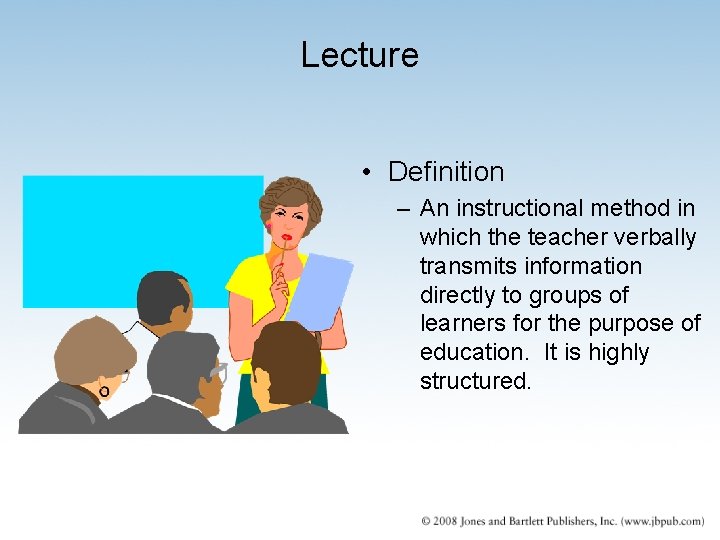 Lecture

• Definition

– An instructional method in which the teacher verbally transmits information directly to groups of learners for the purpose of education. It is highly structured.

© 2008 Jones and Bartlett Publishers, Inc. (www.jbpub.com)